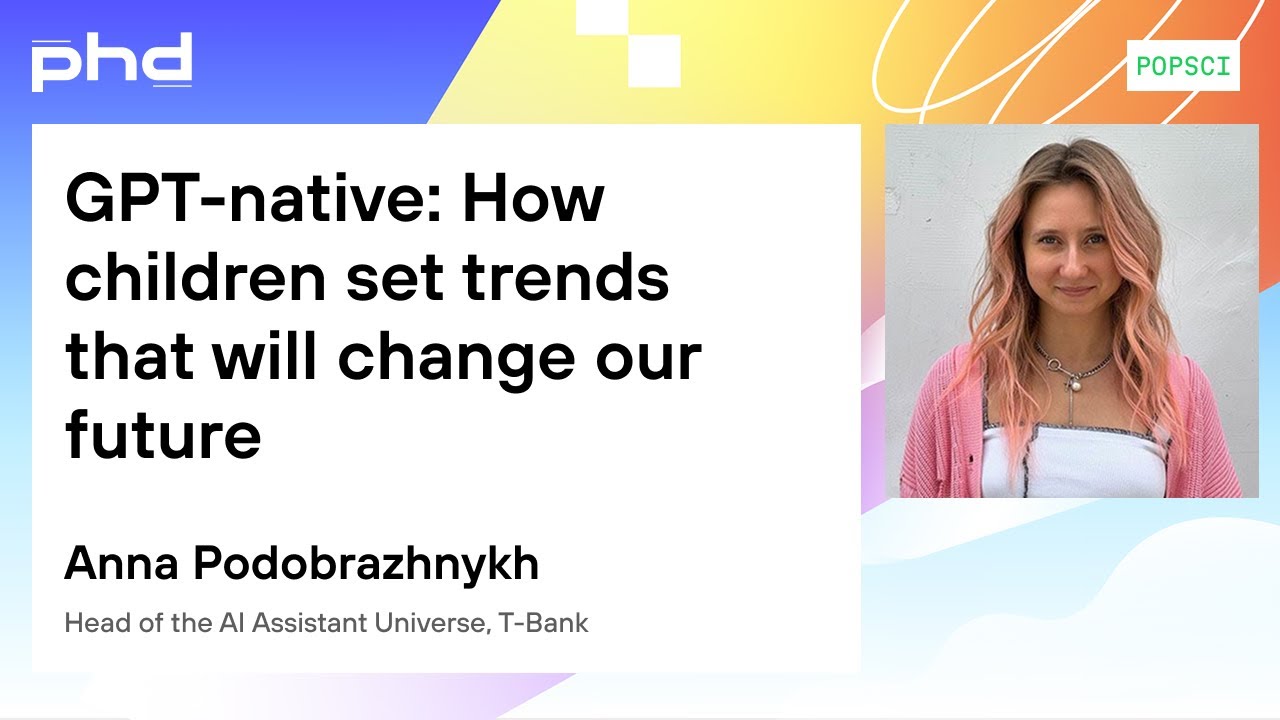 phd

POPSCI

GPT-native: How children set trends that will change our future

Anna Podobrazhnykh

Head of the AI Assistant Universe, T-Bank